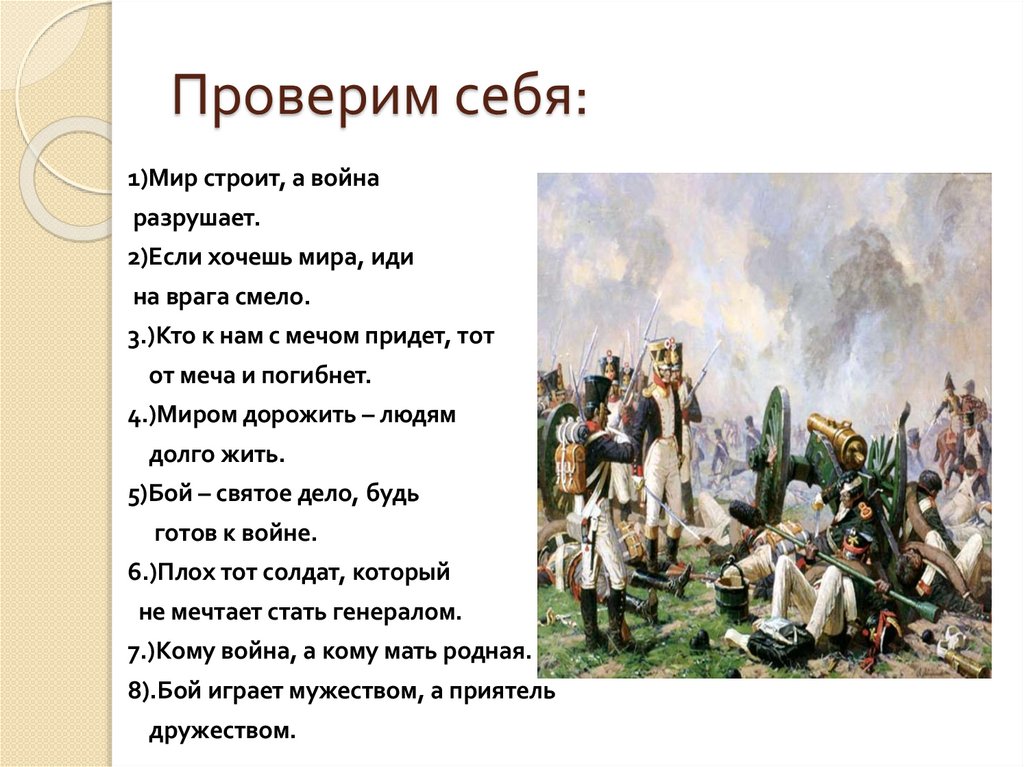 Проверим себя:

1)Мир строит, а война разрушает.

2)Если хочешь мира, иди на врага смело.

3.)Кто к нам с мечом придет, тот от меча и погибнет.

4.)Миром дорожить – людям долго жить.

5)Бой – святое дело, будь готов к войне.

6.)Плох тот солдат, который не мечтает стать генералом.

7.)Кому война, а кому мать родная.

8).Бой играет мужеством, а приятель дружеством.